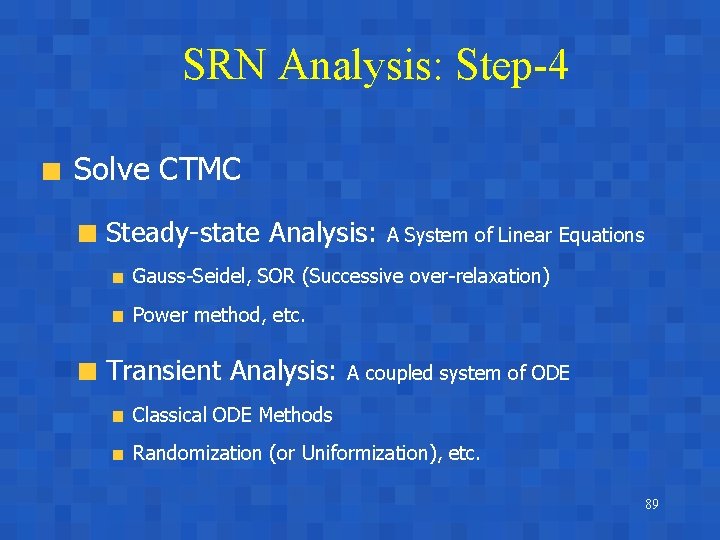 SRN Analysis: Step-4

Solve CTMC

Steady-state Analysis: A System of Linear Equations

Gauss-Seidel, SOR (Successive over-relaxation)

Power method, etc.

Transient Analysis: A coupled system of ODE

Classical ODE Methods

Randomization (or Uniformization), etc.

89